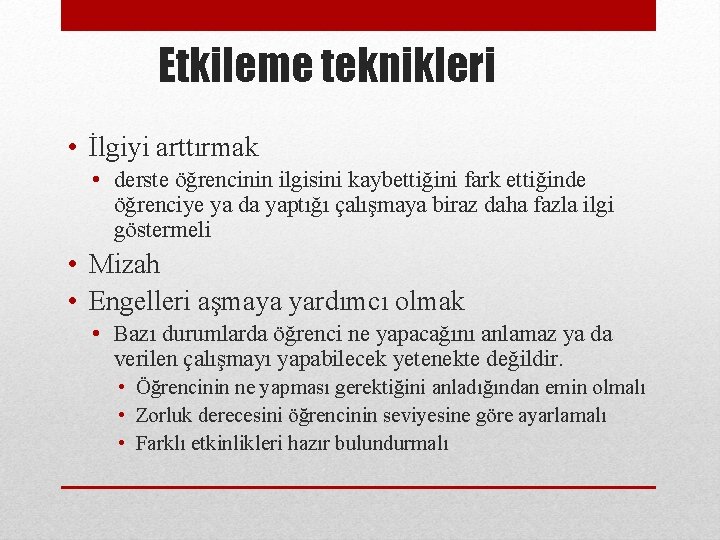 Etkileme teknikleri

• İlgiyi arttırmak
  • derste öğrencinin ilgisini kaybettiğini fark ettiğinde öğrenciye ya da yaptığı çalışmaya biraz daha fazla ilgi göstermeli
• Mizah
• Engelleri aşmaya yardımcı olmak
  • Bazı durumlarda öğrenci ne yapacağını anlamaz ya da verilen çalışmayı yapabilecek yetenekte değildir.
    • Öğrencinin ne yapması gerektiğini anladığından emin olmalı
    • Zorluk derecesini öğrencinin seviyesine göre ayarlamalı
    • Farklı etkinlikleri hazır bulundurmalı